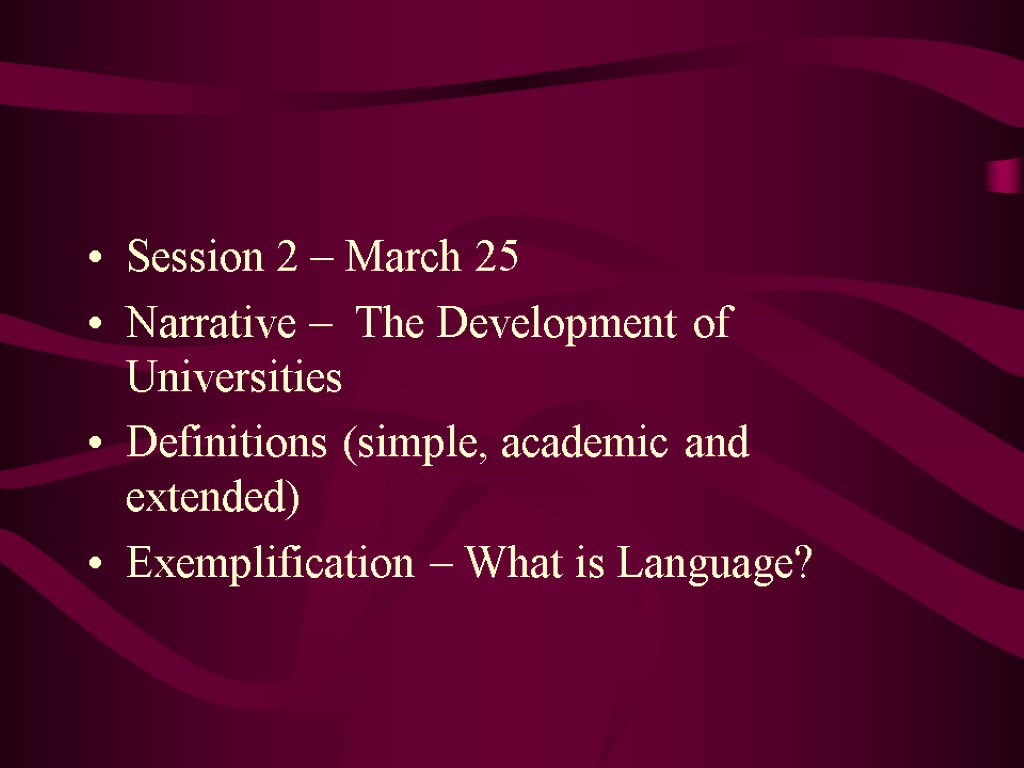 • Session 2 – March 25
• Narrative – The Development of Universities
• Definitions (simple, academic and extended)
• Exemplification – What is Language?